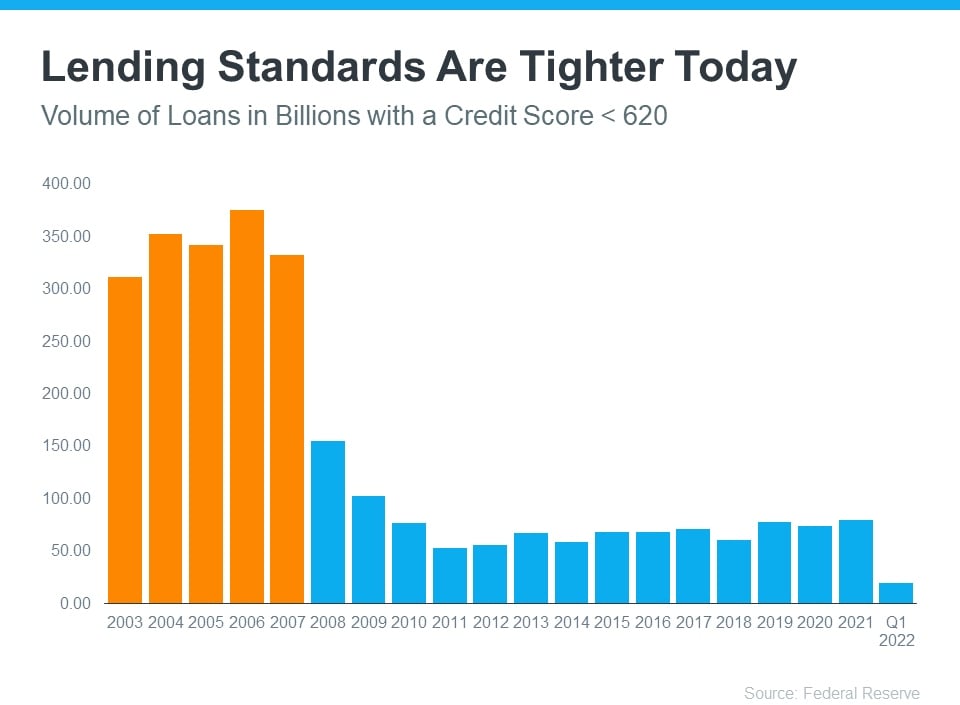 Lending Standards Are Tighter Today

Volume of Loans in Billions with a Credit Score < 620

400.00
350.00
300.00
250.00
200.00
150.00
100.00
50.00
0.00

2003 2004 2005 2006 2007 2008 2009 2010 2011 2012 2013 2014 2015 2016 2017 2018 2019 2020 2021 Q1 2022

Source: Federal Reserve